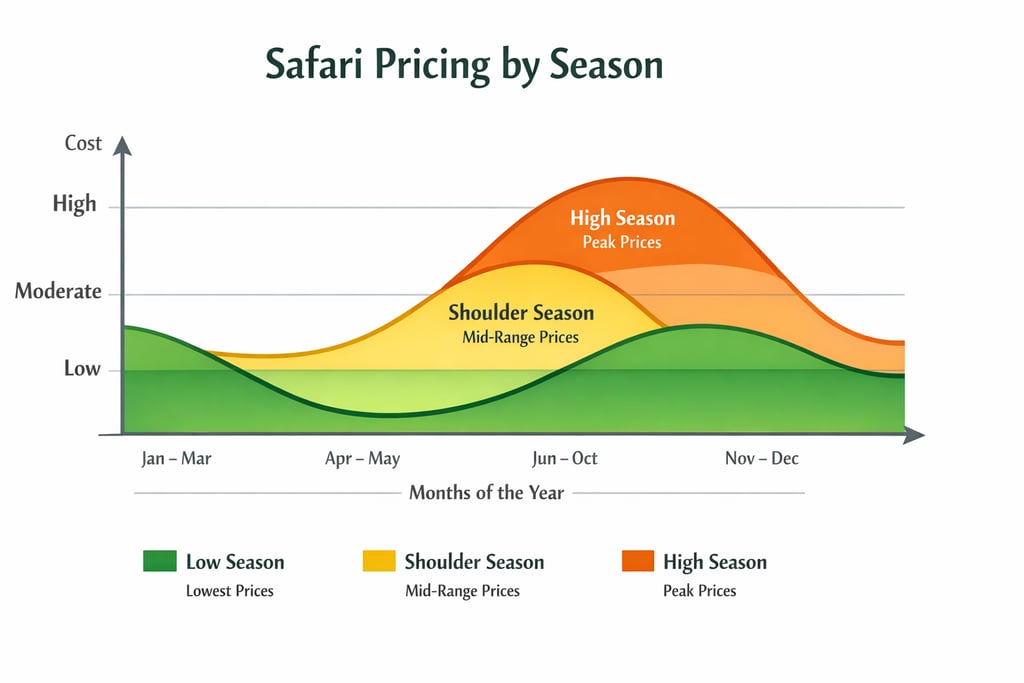 Safari Pricing by Season

Cost

High

Moderate

Low

High Season
Peak Prices

Shoulder Season
Mid-Range Prices

Jan – Mar

Apr – May

Jun – Oct

Nov – Dec

Months of the Year

Low Season
Lowest Prices

Shoulder Season
Mid-Range Prices

High Season
Peak Prices